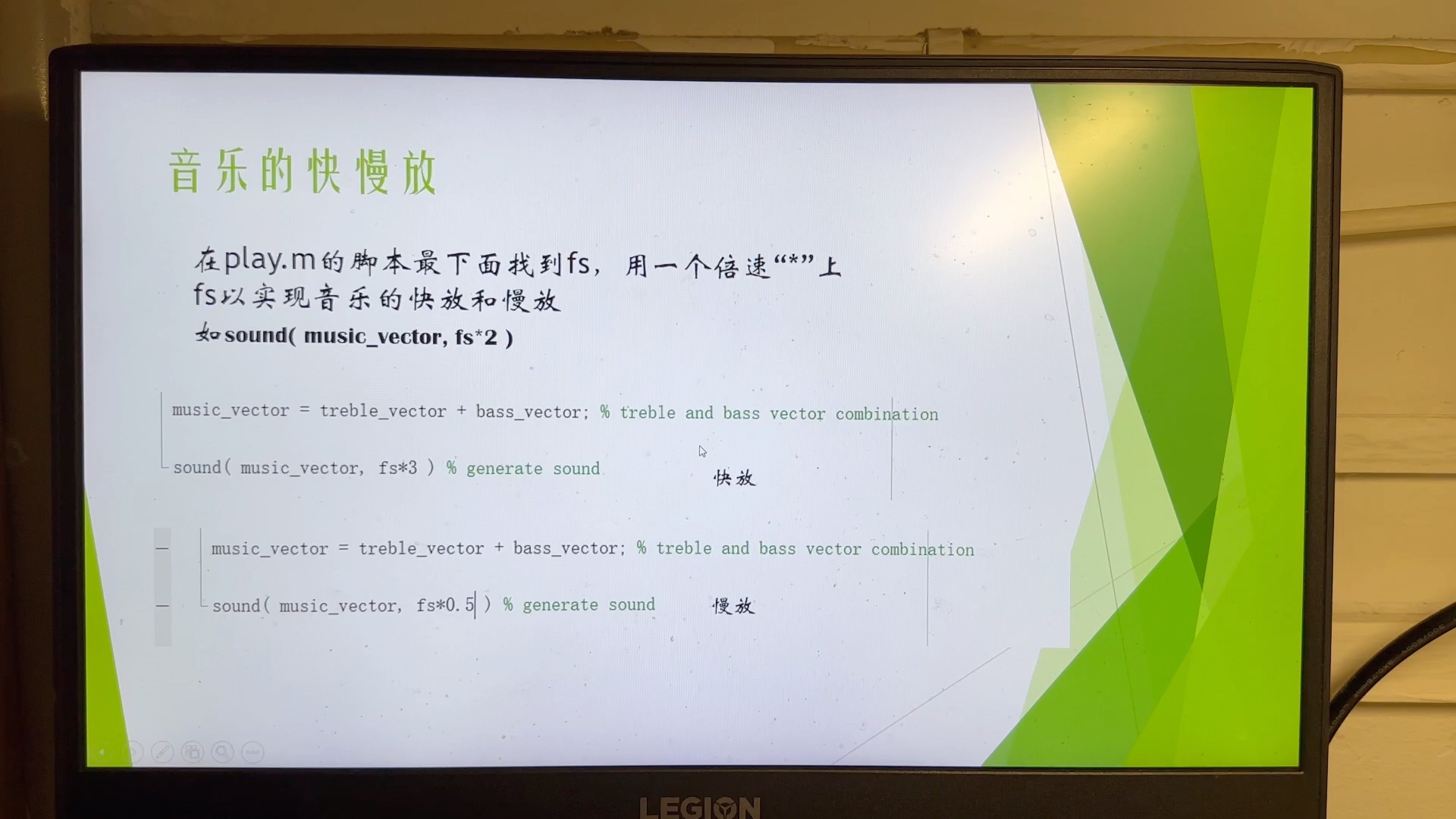 音乐的快慢放

在play.m的脚本最下面找到fs，用一个倍速“*”上fs以实现音乐的快放和慢放
如sound( music_vector, fs*2 )

music_vector = treble_vector + bass_vector; % treble and bass vector combination

sound( music_vector, fs*3 ) % generate sound 快放

music_vector = treble_vector + bass_vector; % treble and bass vector combination

sound( music_vector, fs*0.5 ) % generate sound 慢放

LEGION